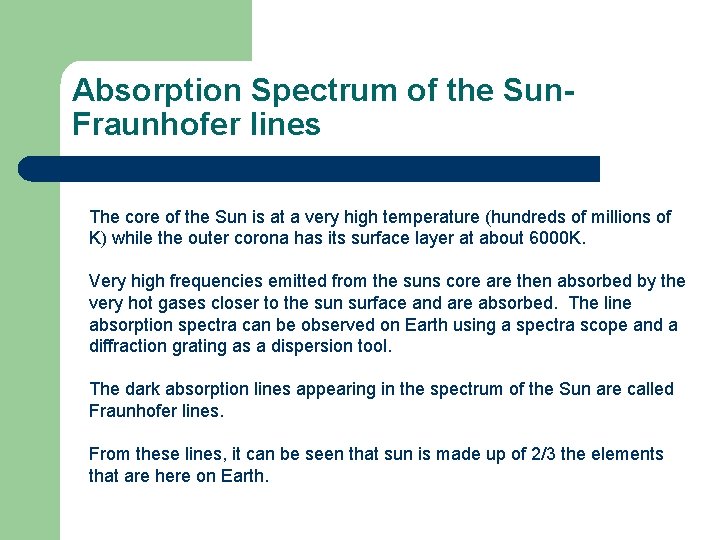 Absorption Spectrum of the Sun-Fraunhofer lines

The core of the Sun is at a very high temperature (hundreds of millions of K) while the outer corona has its surface layer at about 6000K.

Very high frequencies emitted from the suns core are then absorbed by the very hot gases closer to the sun surface and are absorbed. The line absorption spectra can be observed on Earth using a spectra scope and a diffraction grating as a dispersion tool.

The dark absorption lines appearing in the spectrum of the Sun are called Fraunhofer lines.

From these lines, it can be seen that sun is made up of 2/3 the elements that are here on Earth.